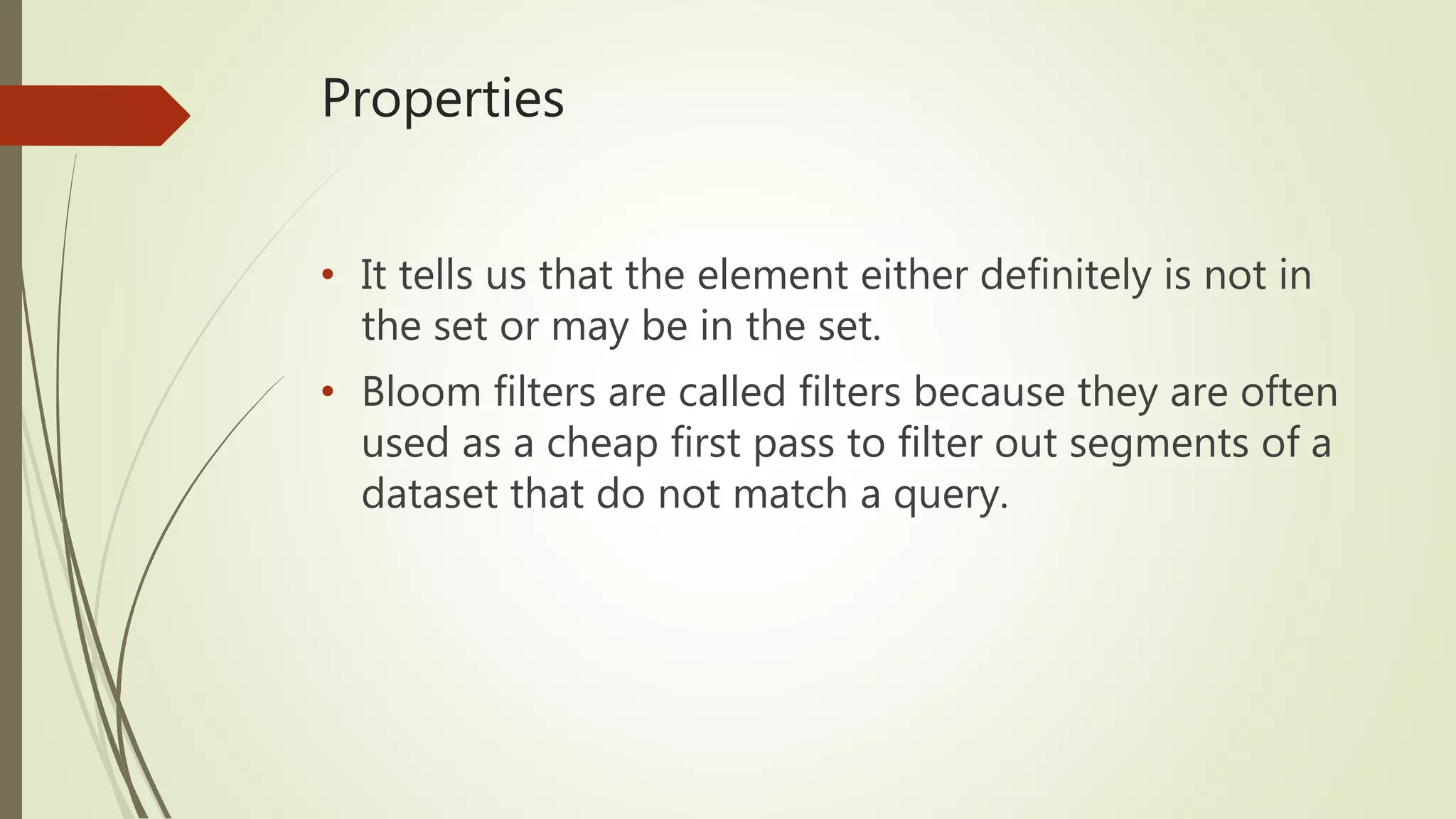 Properties

• It tells us that the element either definitely is not in the set or may be in the set.

• Bloom filters are called filters because they are often used as a cheap first pass to filter out segments of a dataset that do not match a query.